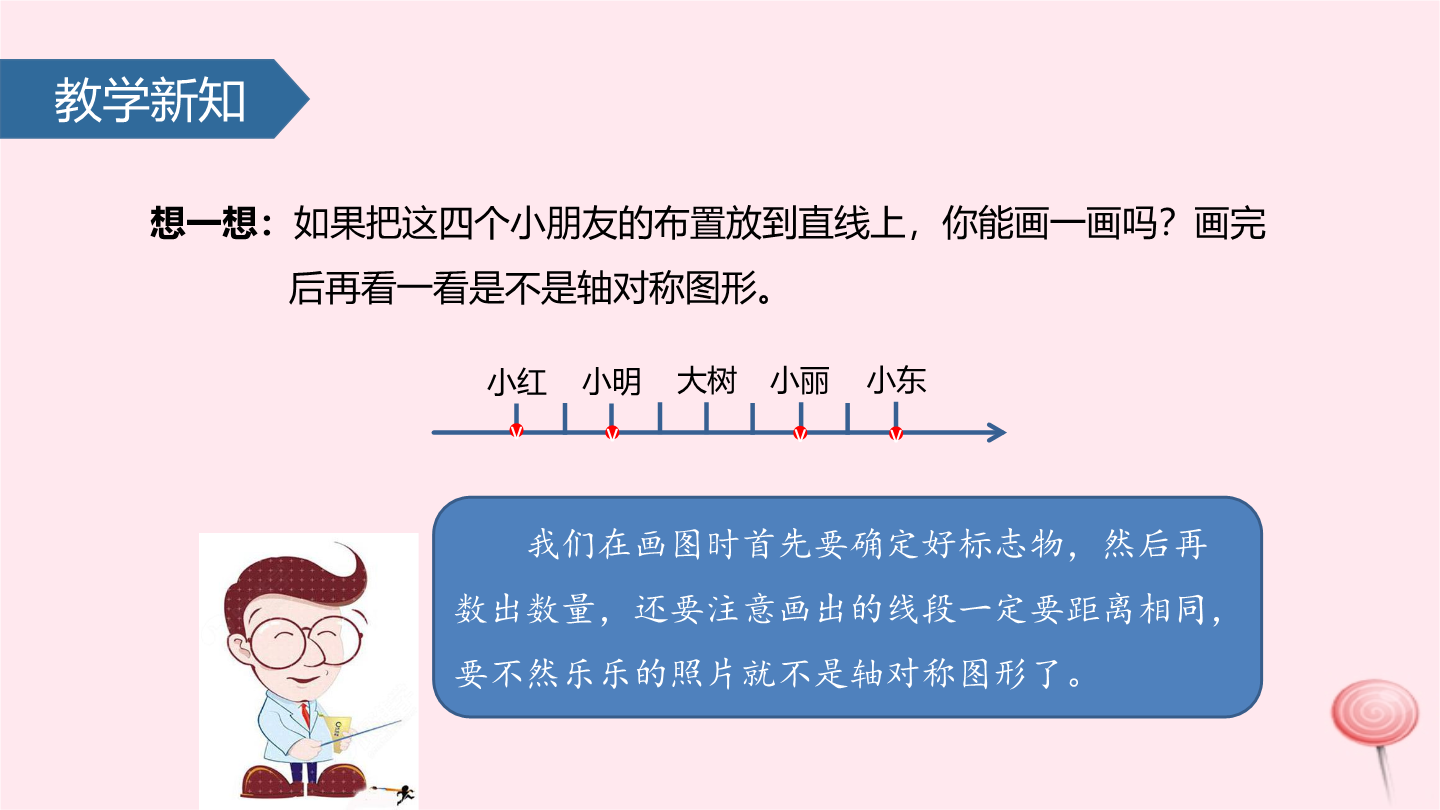 教学新知

想一想：如果把这四个小朋友的布置放到直线上，你能画一画吗？画完后再看一看是不是轴对称图形。

小红 小明 大树 小丽 小东

我们在画图时首先要确定好标志物，然后再数出数量，还要注意画出的线段一定要距离相同，要不然乐乐的照片就不是轴对称图形了。